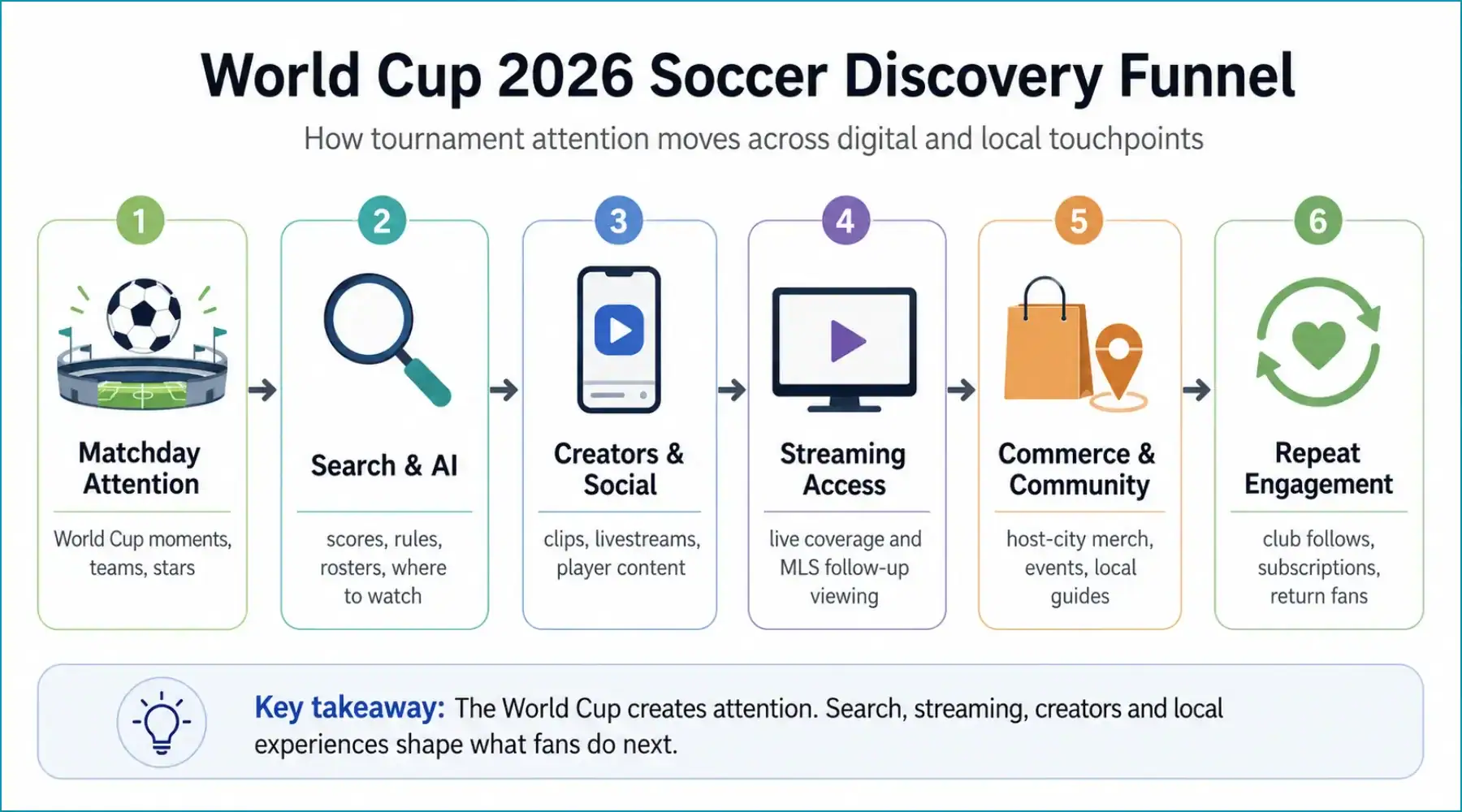 World Cup 2026 Soccer Discovery Funnel

How tournament attention moves across digital and local touchpoints

1

Matchday Attention

World Cup moments, teams, stars

2

Search & AI

scores, rules, rosters, where to watch

3

Creators & Social

clips, livestreams, player content

4

Streaming Access

live coverage and MLS follow-up viewing

5

Commerce & Community

host-city merch, events, local guides

6

Repeat Engagement

club follows, subscriptions, return fans

Key takeaway: The World Cup creates attention. Search, streaming, creators and local experiences shape what fans do next.